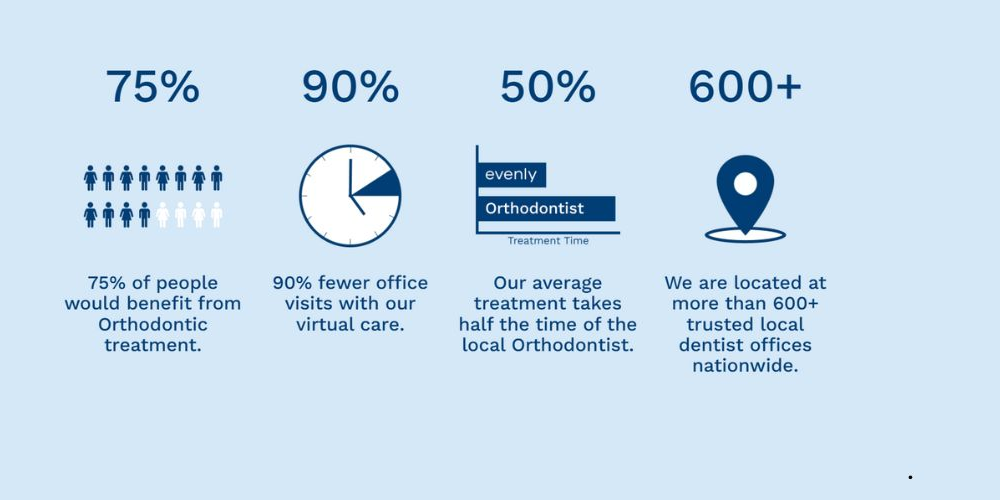 75%

75% of people would benefit from Orthodontic treatment.

90%

90% fewer office visits with our virtual care.

50%

evenly

Orthodontist

Treatment Time

Our average treatment takes half the time of the local Orthodontist.

600+

We are located at more than 600+ trusted local dentist offices nationwide.